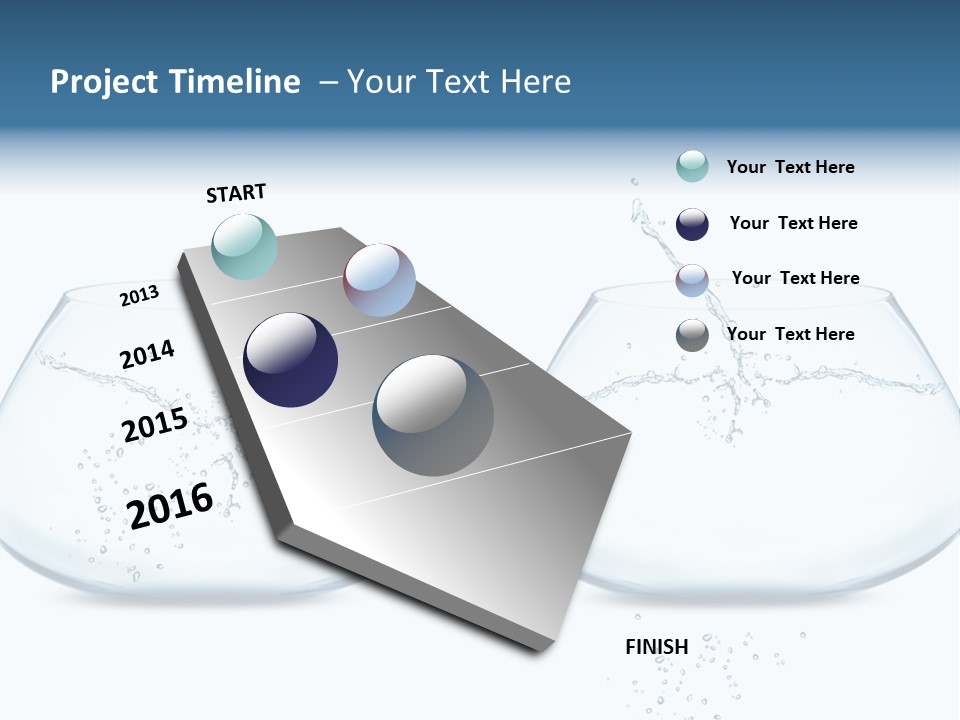 Project Timeline – Your Text Here

START

2013

2014

2015

2016

Your Text Here

Your Text Here

Your Text Here

Your Text Here

FINISH